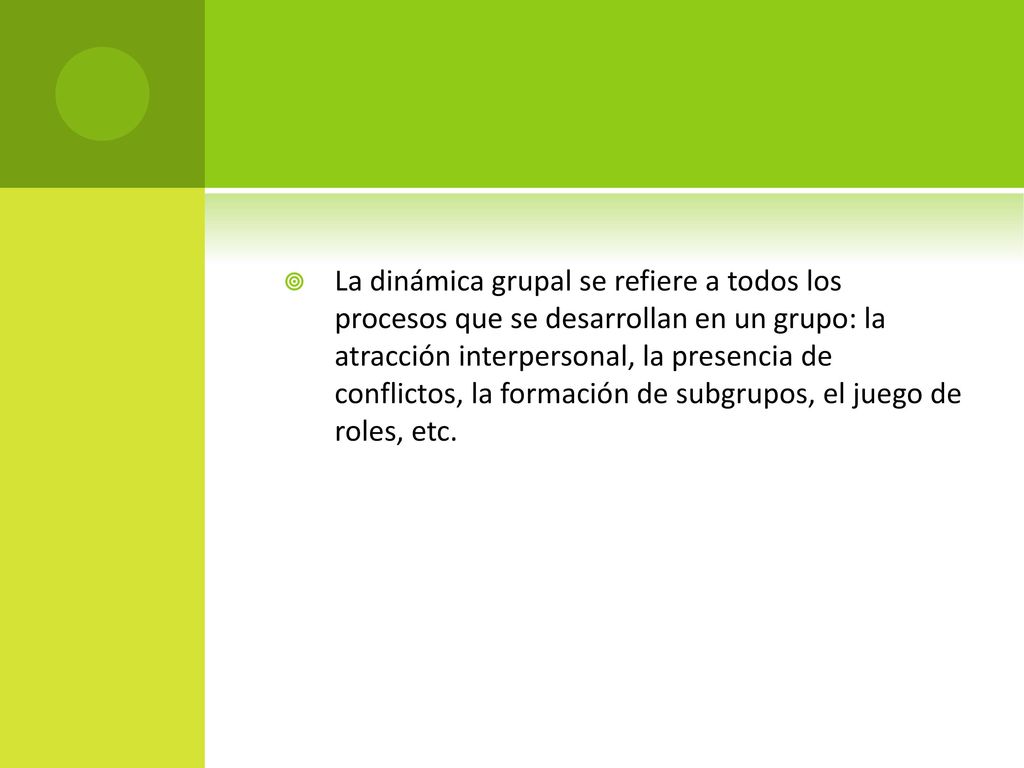 La dinámica grupal se refiere a todos los procesos que se desarrollan en un grupo: la atracción interpersonal, la presencia de conflictos, la formación de subgrupos, el juego de roles, etc.